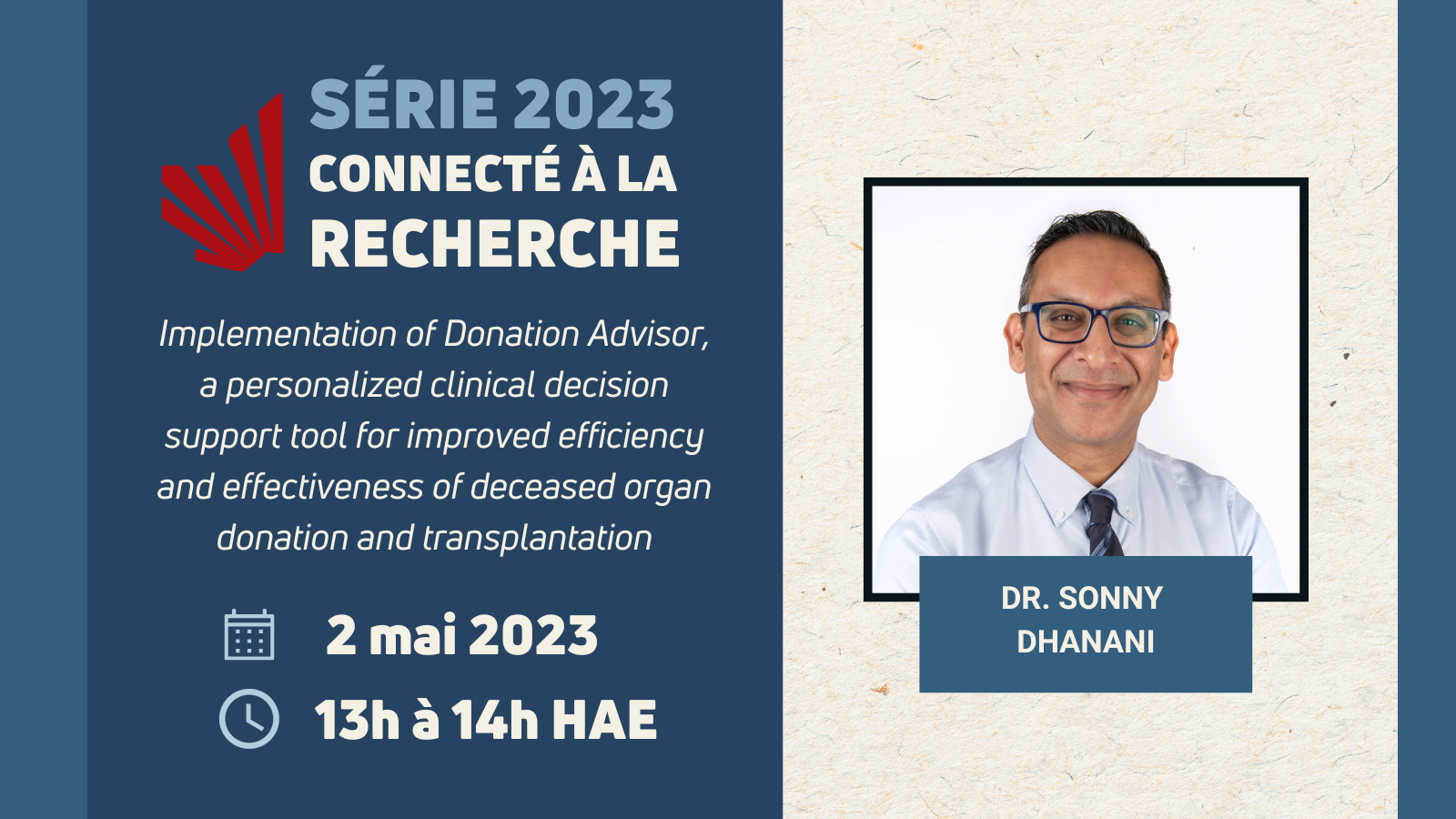 SÉRIE 2023
CONNECTÉ À LA
RECHERCHE

Implementation of Donation Advisor, a personalized clinical decision support tool for improved efficiency and effectiveness of deceased organ donation and transplantation

2 mai 2023

13h à 14h HAE

DR. SONNY DHANANI